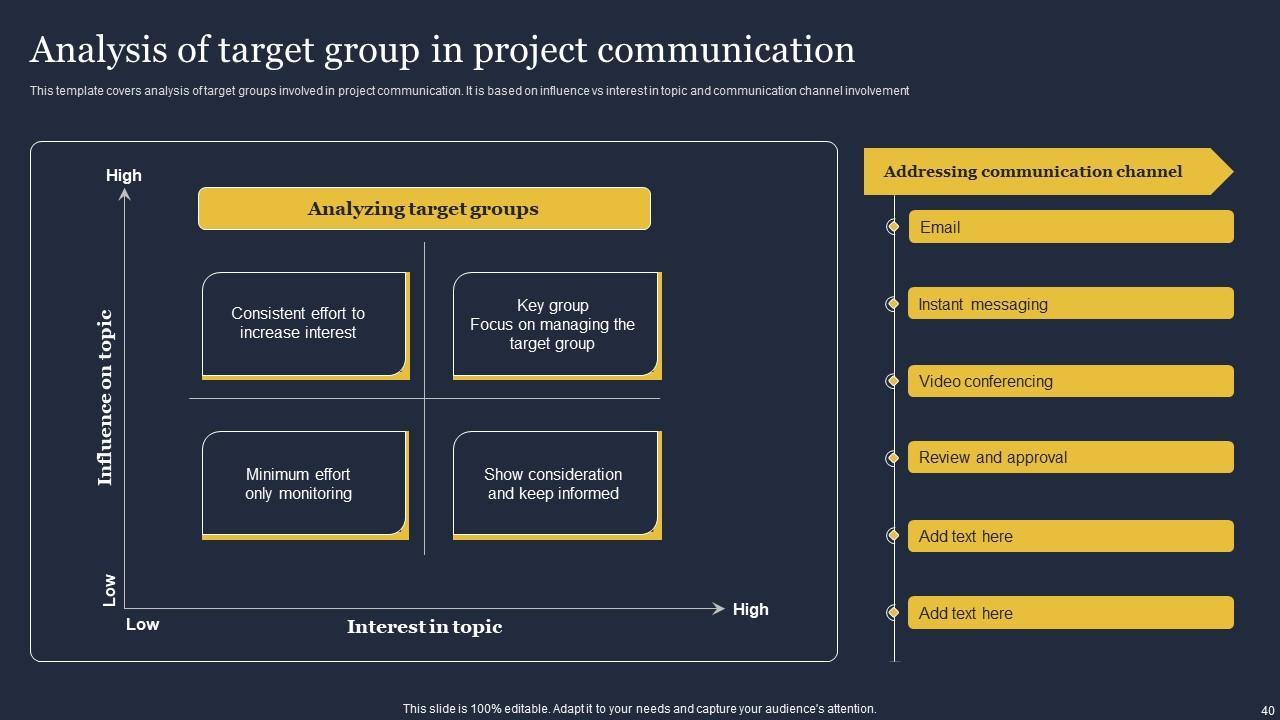 Analysis of target group in project communication

This template covers analysis of target groups involved in project communication. It is based on influence vs interest in topic and communication channel involvement

High

Analyzing target groups

Influence on topic

Consistent effort to increase interest

Key group
Focus on managing the target group

Minimum effort only monitoring

Show consideration and keep informed

Low

Low

Interest in topic

High

Addressing communication channel

Email

Instant messaging

Video conferencing

Review and approval

Add text here

Add text here

This slide is 100% editable. Adapt it to your needs and capture your audience's attention.

40